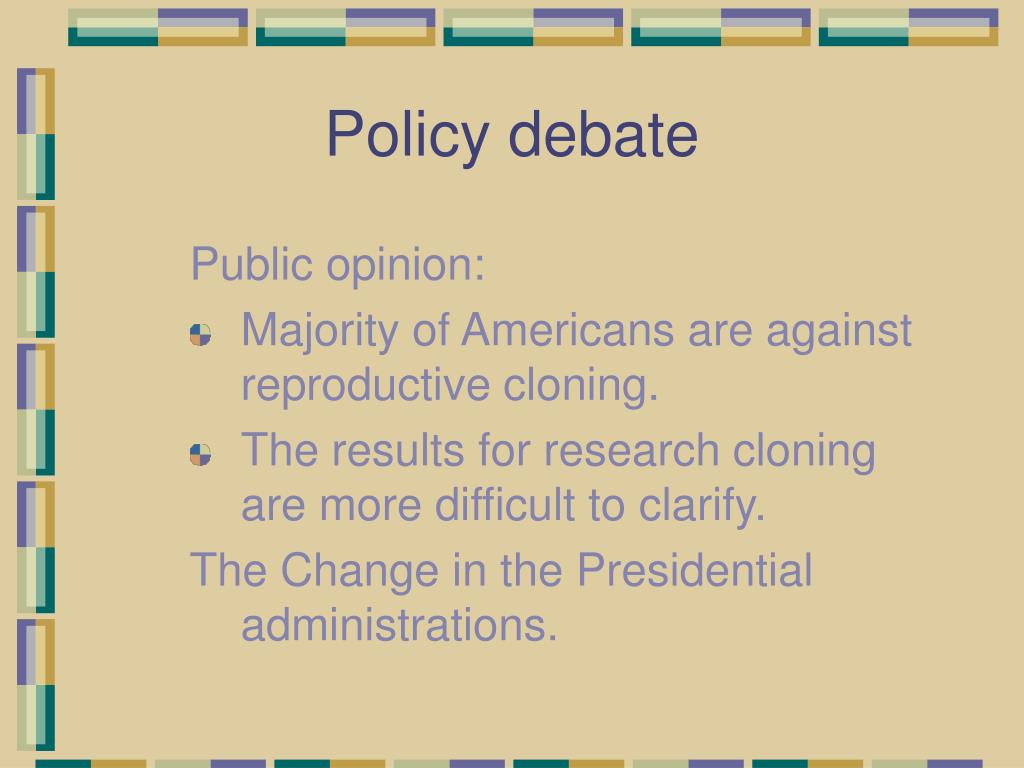 Policy debate

Public opinion:

Majority of Americans are against reproductive cloning.

The results for research cloning are more difficult to clarify.

The Change in the Presidential administrations.